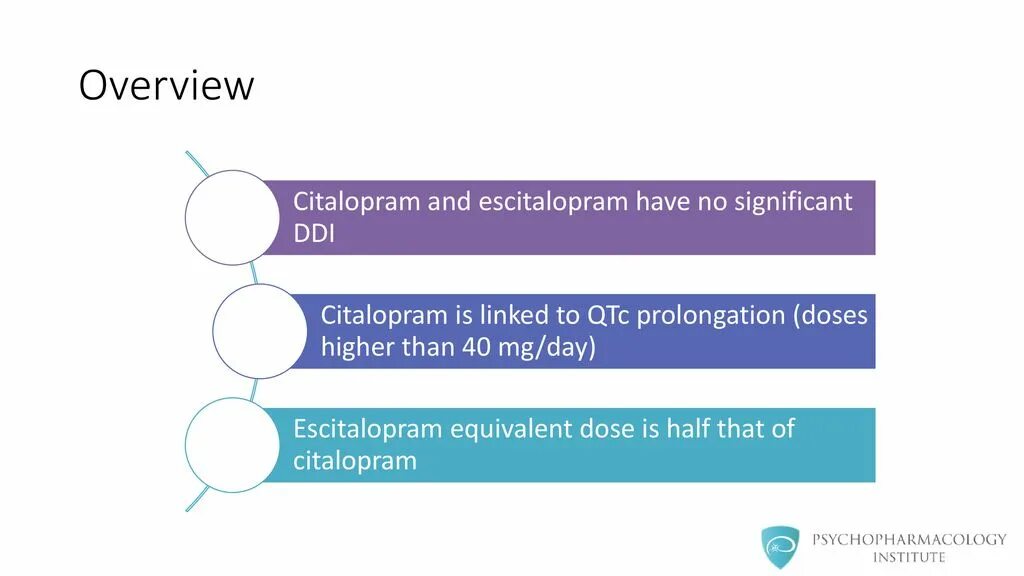 Overview

Citalopram and escitalopram have no significant DDI

Citalopram is linked to QTc prolongation (doses higher than 40 mg/day)

Escitalopram equivalent dose is half that of citalopram

PSYCHOPHARMACOLOGY INSTITUTE